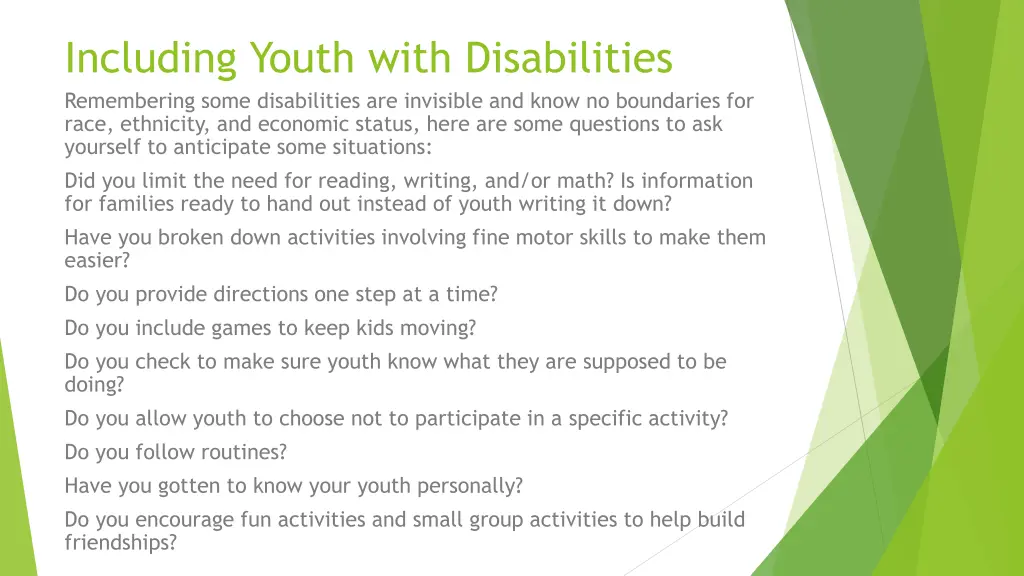 Including Youth with Disabilities

Remembering some disabilities are invisible and know no boundaries for race, ethnicity, and economic status, here are some questions to ask yourself to anticipate some situations:

Did you limit the need for reading, writing, and/or math? Is information for families ready to hand out instead of youth writing it down?

Have you broken down activities involving fine motor skills to make them easier?

Do you provide directions one step at a time?

Do you include games to keep kids moving?

Do you check to make sure youth know what they are supposed to be doing?

Do you allow youth to choose not to participate in a specific activity?

Do you follow routines?

Have you gotten to know your youth personally?

Do you encourage fun activities and small group activities to help build friendships?